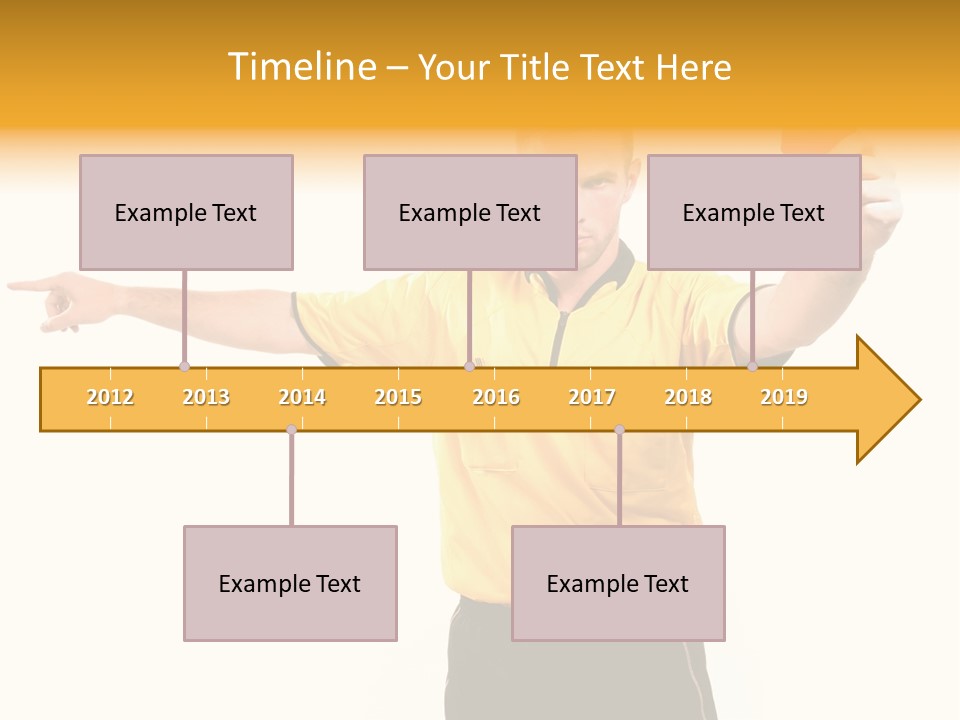 Timeline – Your Title Text Here

Example Text

Example Text

Example Text

2012 2013 2014 2015 2016 2017 2018 2019

Example Text

Example Text